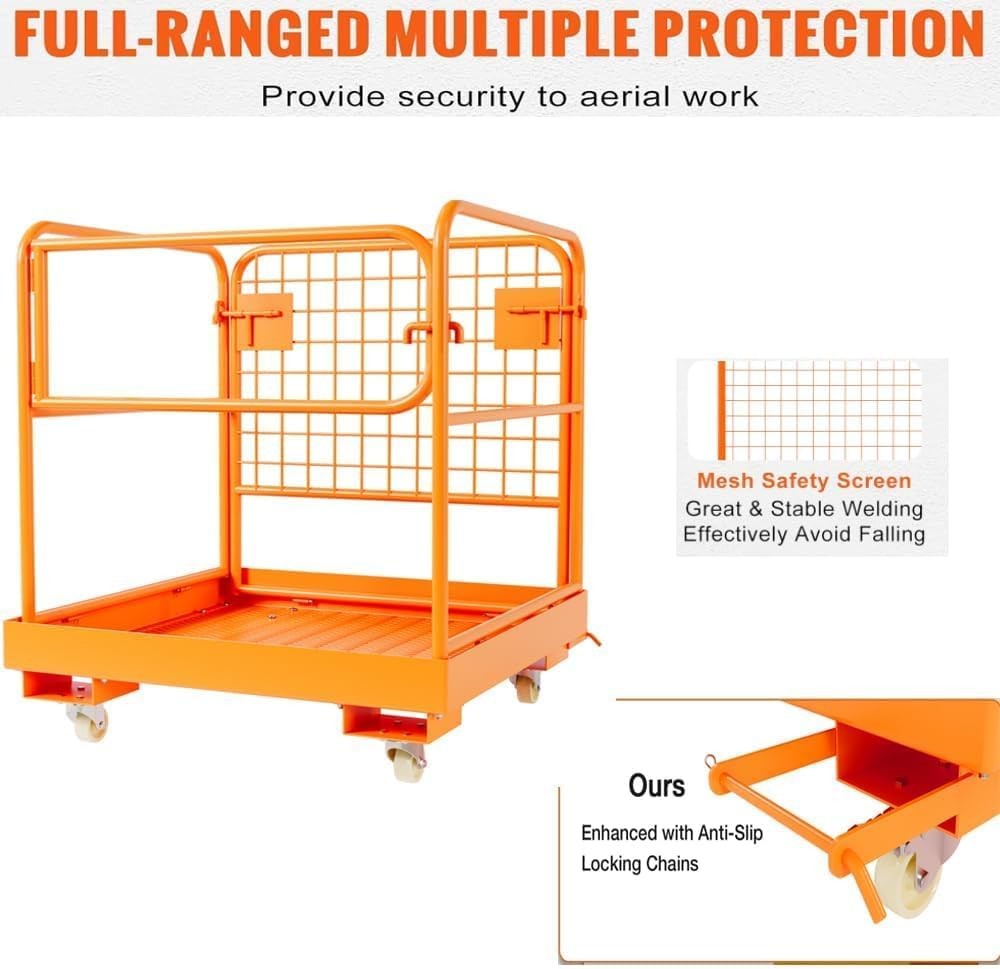 FULL-RANGED MULTIPLE PROTECTION

Provide security to aerial work

Mesh Safety Screen
Great & Stable Welding
Effectively Avoid Falling

Ours

Enhanced with Anti-Slip Locking Chains